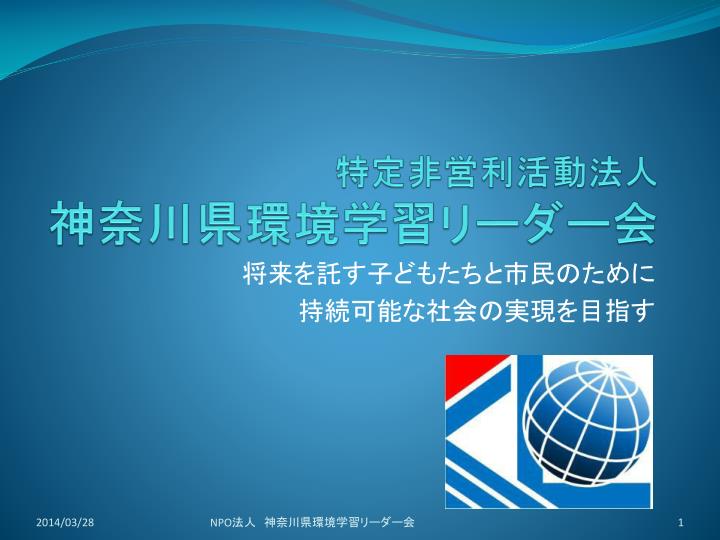 特定非営利活動法人
神奈川県環境学習リーダー会

将来を託す子どもたちと市民のために
持続可能な社会の実現を目指す

2014/03/28　NPO法人　神奈川県環境学習リーダー会　1